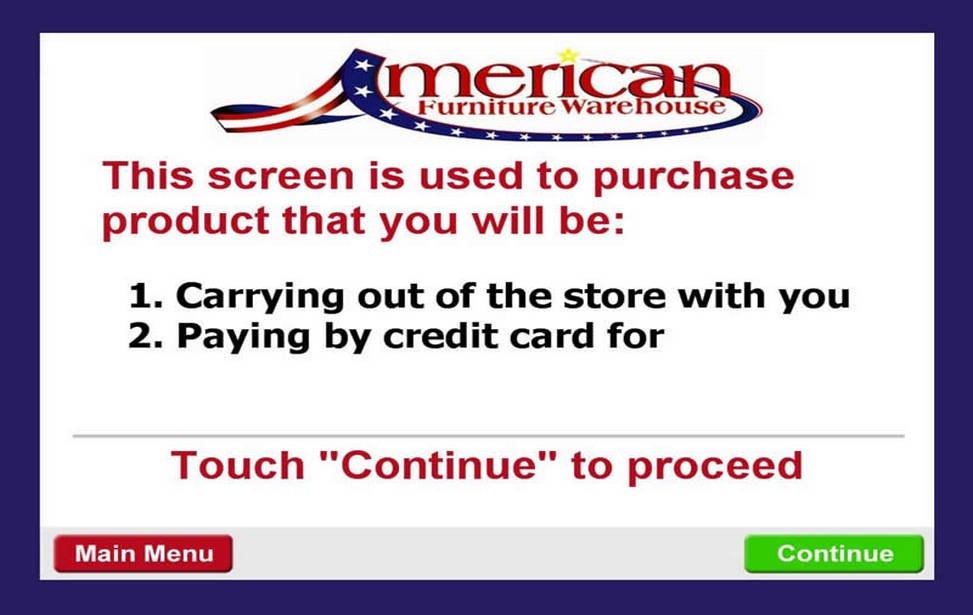 American Furniture Warehouse

This screen is used to purchase product that you will be:

1. Carrying out of the store with you
2. Paying by credit card for

Touch "Continue" to proceed

Main Menu

Continue